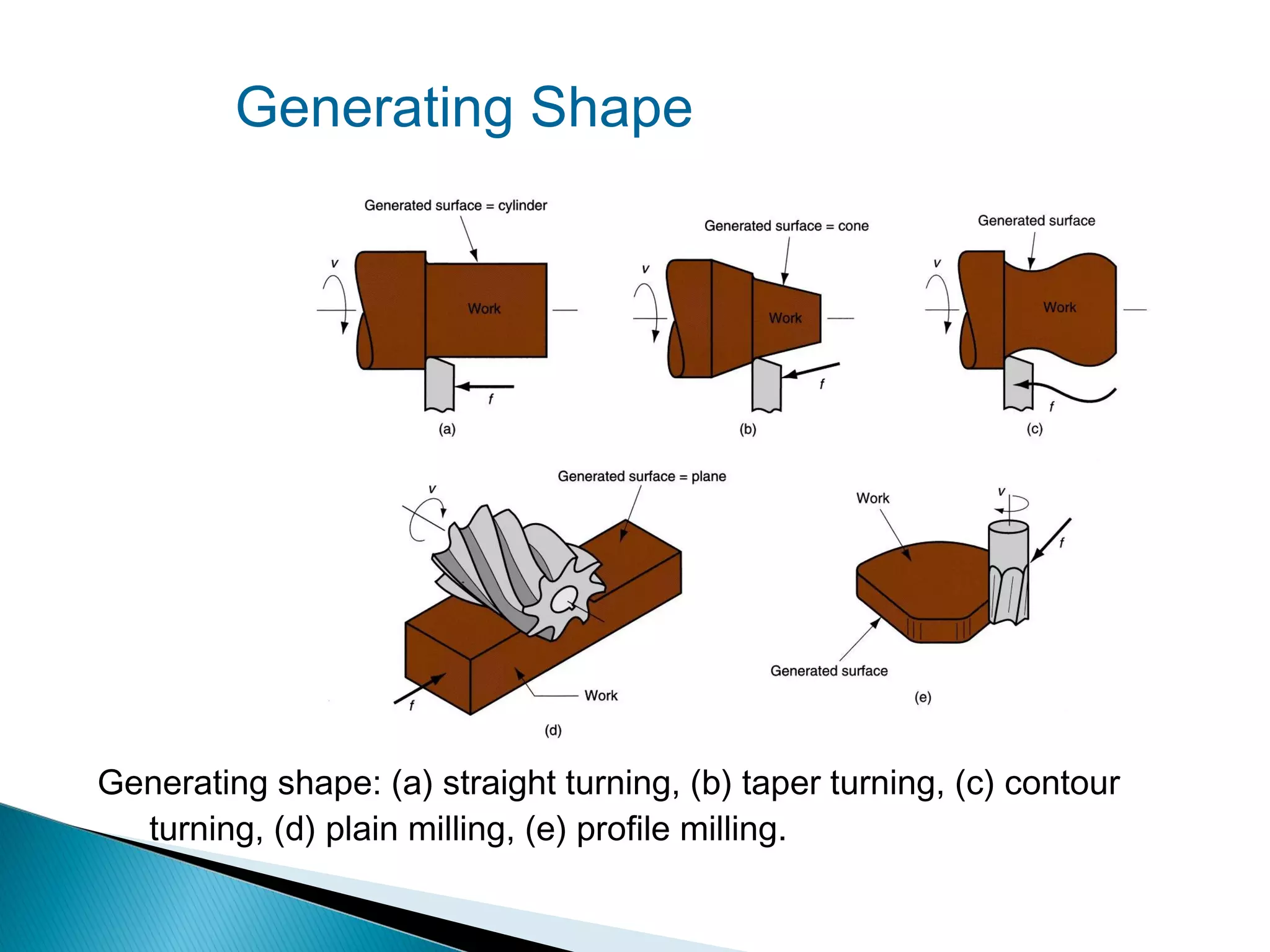 Generating Shape

Generated surface = cylinder
v
Work
f
(a)

Generated surface = cone
v
Work
f
(b)

Generated surface
v
Work
f
(c)

Generated surface = plane
v
Work
f
(d)

Work
v
f
Generated surface
(e)

Generating shape: (a) straight turning, (b) taper turning, (c) contour turning, (d) plain milling, (e) profile milling.